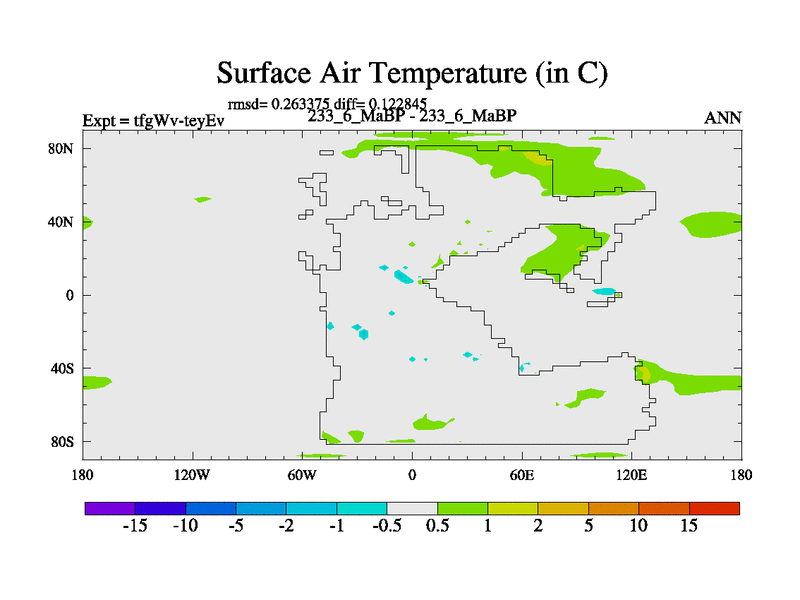 Surface Air Temperature (in C)

rmsd= 0.263375 diff= 0.122845

Expt = tfgWv-teyEv

233_6_MaBP - 233_6_MaBP

ANN

80N
40N
0
40S
80S

180 120W 60W 0 60E 120E 180

-15 -10 -5 -2 -1 -0.5 0.5 1 2 5 10 15